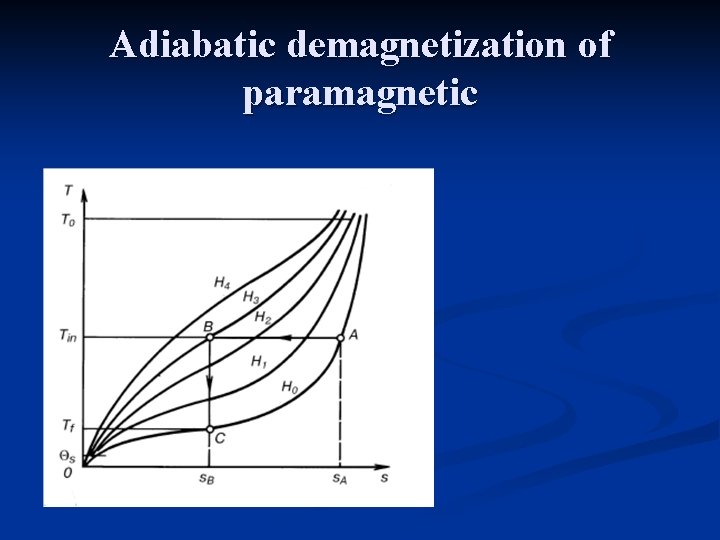 Adiabatic demagnetization of paramagnetic

$T$
$T_0$
$H_4$
$H_3$
$H_2$
$T_{in}$
$B$
$A$
$H_1$
$H_0$
$T_f$
$C$
$\Theta_S$
$0$
$s_B$
$s_A$
$s$